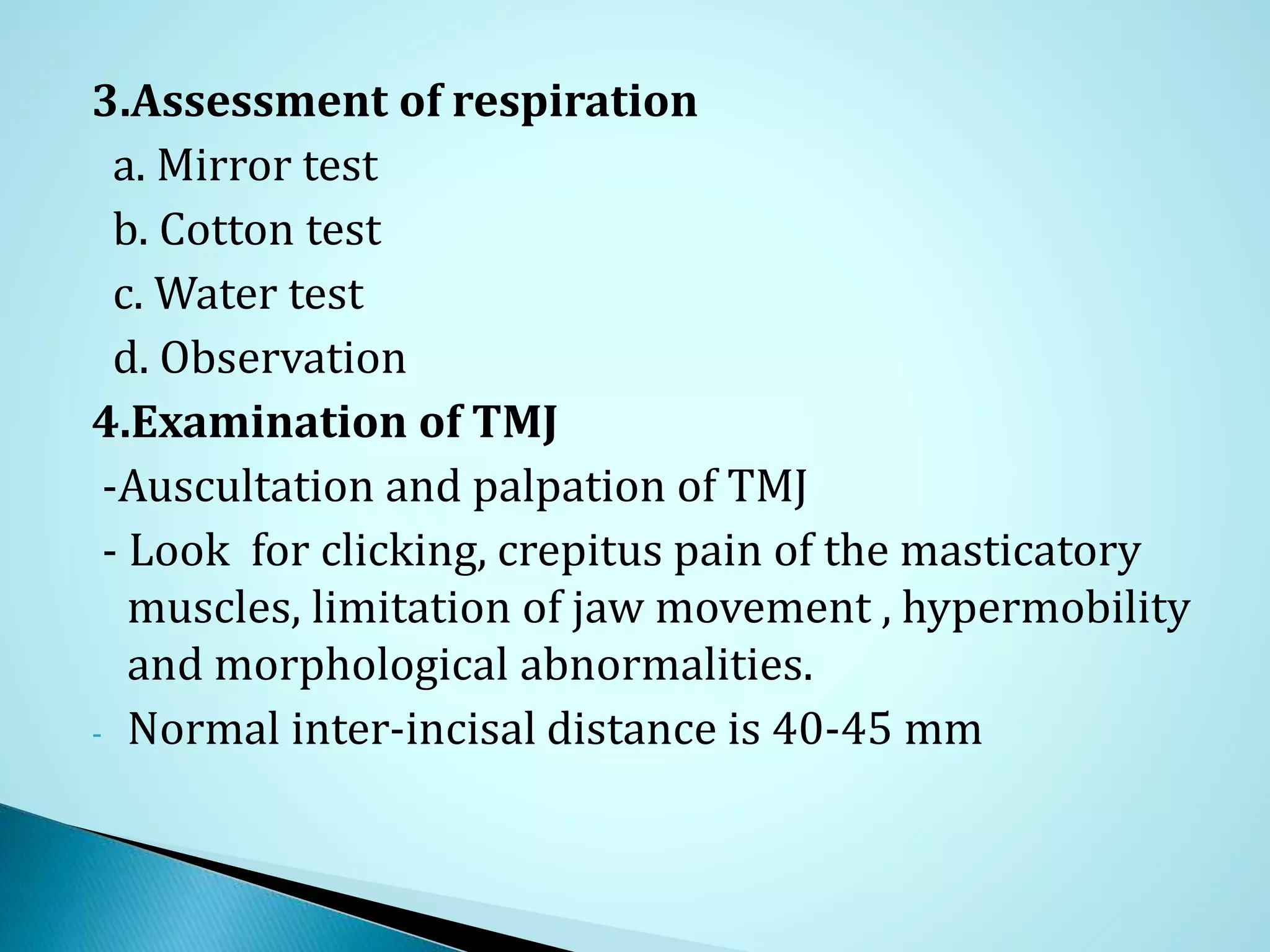 3.Assessment of respiration

a. Mirror test

b. Cotton test

c. Water test

d. Observation

4.Examination of TMJ

-Auscultation and palpation of TMJ

- Look  for clicking, crepitus pain of the masticatory muscles, limitation of jaw movement , hypermobility and morphological abnormalities.

- Normal inter-incisal distance is 40-45 mm